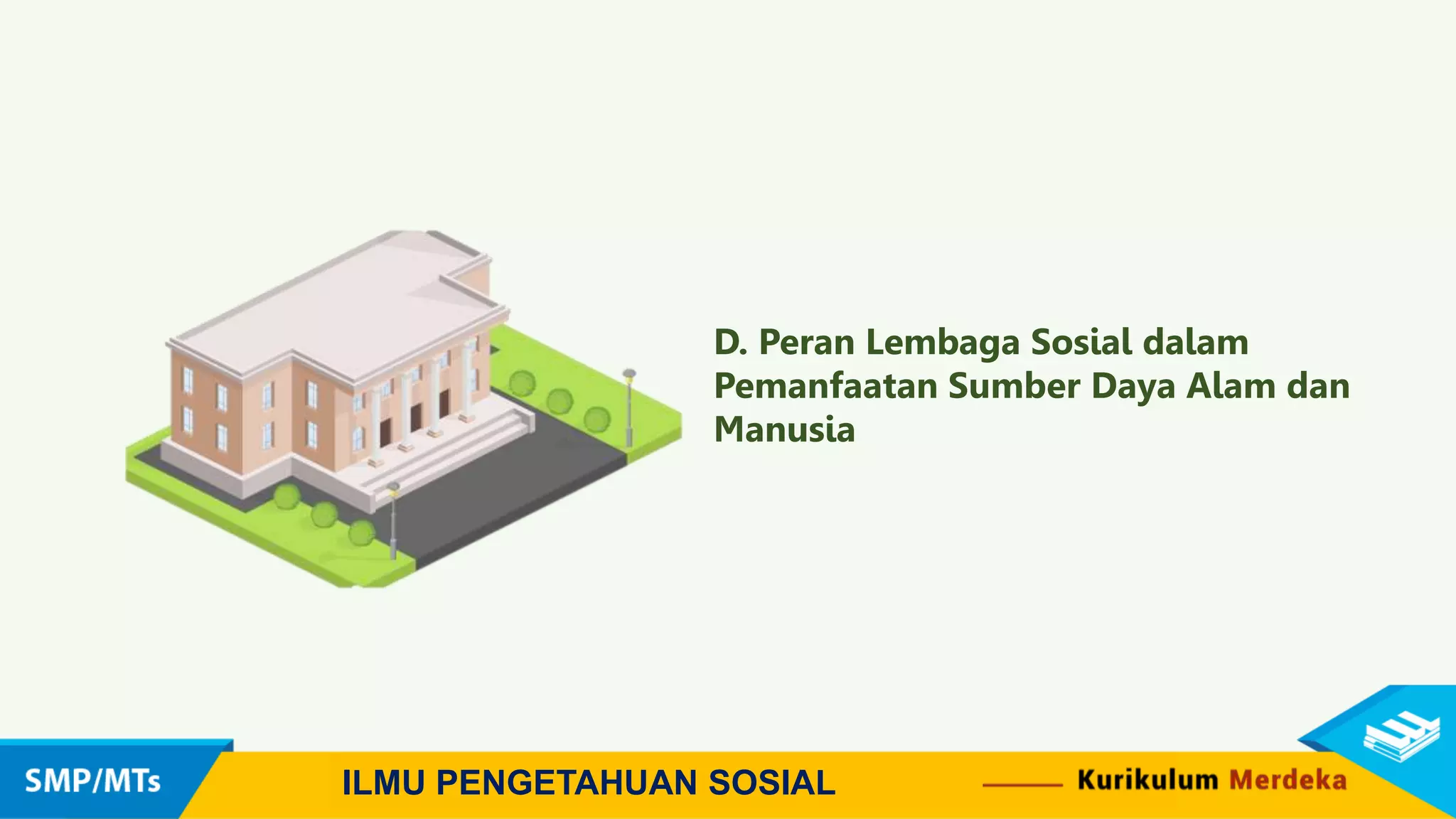 D. Peran Lembaga Sosial dalam Pemanfaatan Sumber Daya Alam dan Manusia

SMP/MTs

ILMU PENGETAHUAN SOSIAL

Kurikulum Merdeka